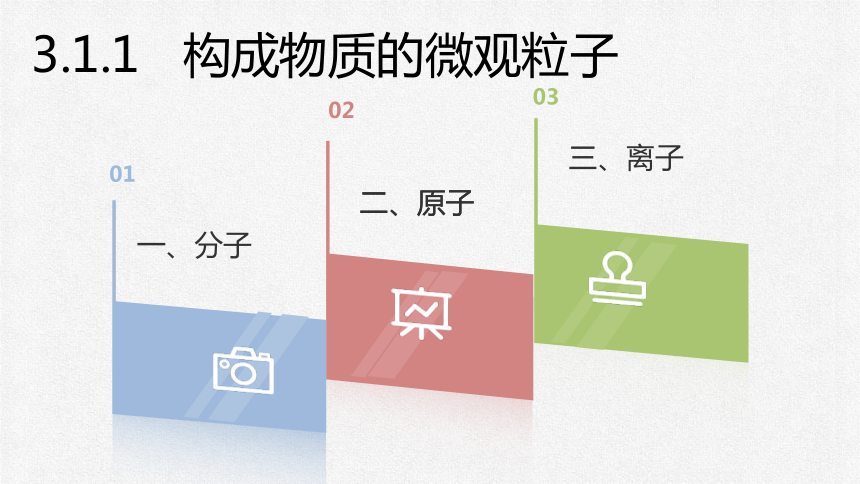 3.1.1 构成物质的微观粒子

01

一、分子

02

二、原子

03

三、离子